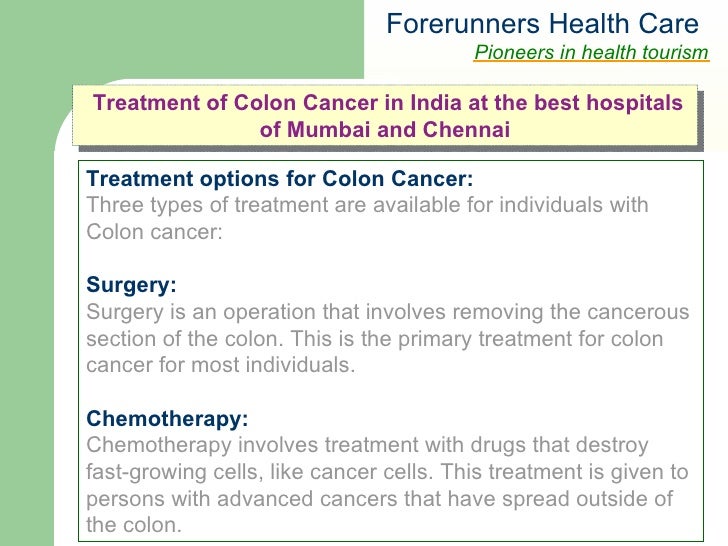 Forerunners Health Care
Pioneers in health tourism

Treatment of Colon Cancer in India at the best hospitals of Mumbai and Chennai

Treatment options for Colon Cancer:
Three types of treatment are available for individuals with Colon cancer:

Surgery:
Surgery is an operation that involves removing the cancerous section of the colon. This is the primary treatment for colon cancer for most individuals.

Chemotherapy:
Chemotherapy involves treatment with drugs that destroy fast-growing cells, like cancer cells. This treatment is given to persons with advanced cancers that have spread outside of the colon.